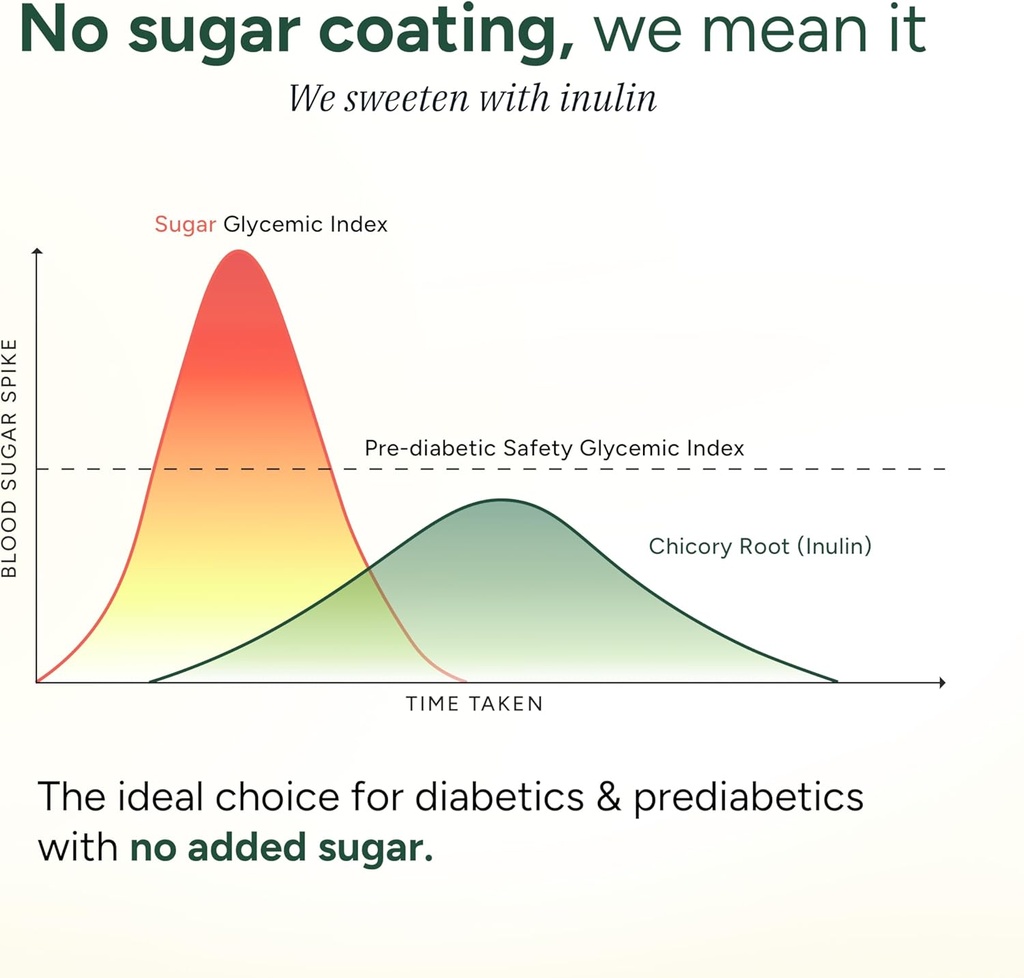 No sugar coating, we mean it

We sweeten with inulin

Sugar Glycemic Index

BLOOD SUGAR SPIKE

Pre-diabetic Safety Glycemic Index

Chicory Root (Inulin)

TIME TAKEN

The ideal choice for diabetics & prediabetics with no added sugar.